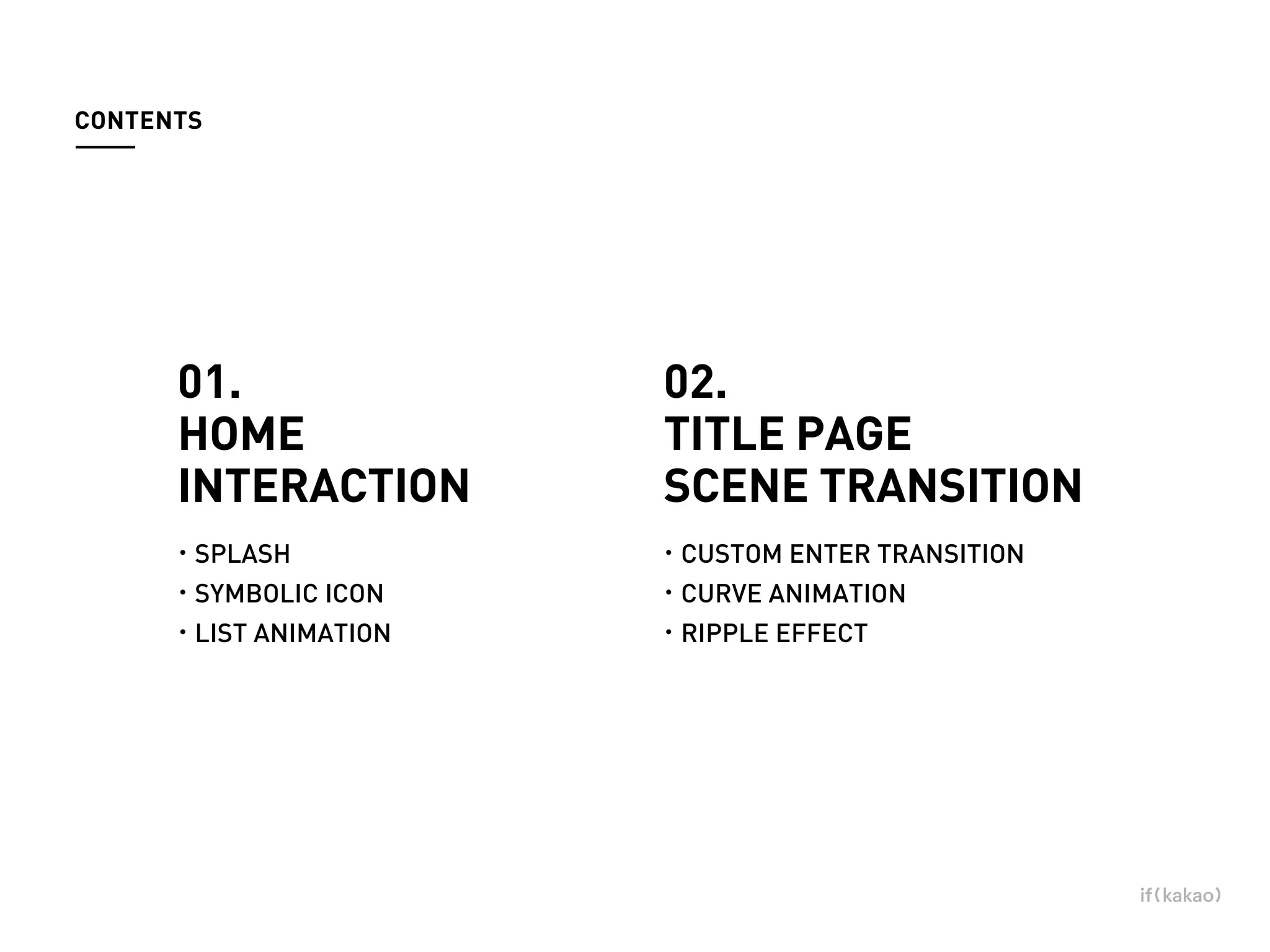 CONTENTS

01.
HOME
INTERACTION

• SPLASH
• SYMBOLIC ICON
• LIST ANIMATION

02.
TITLE PAGE
SCENE TRANSITION

• CUSTOM ENTER TRANSITION
• CURVE ANIMATION
• RIPPLE EFFECT

if(kakao)